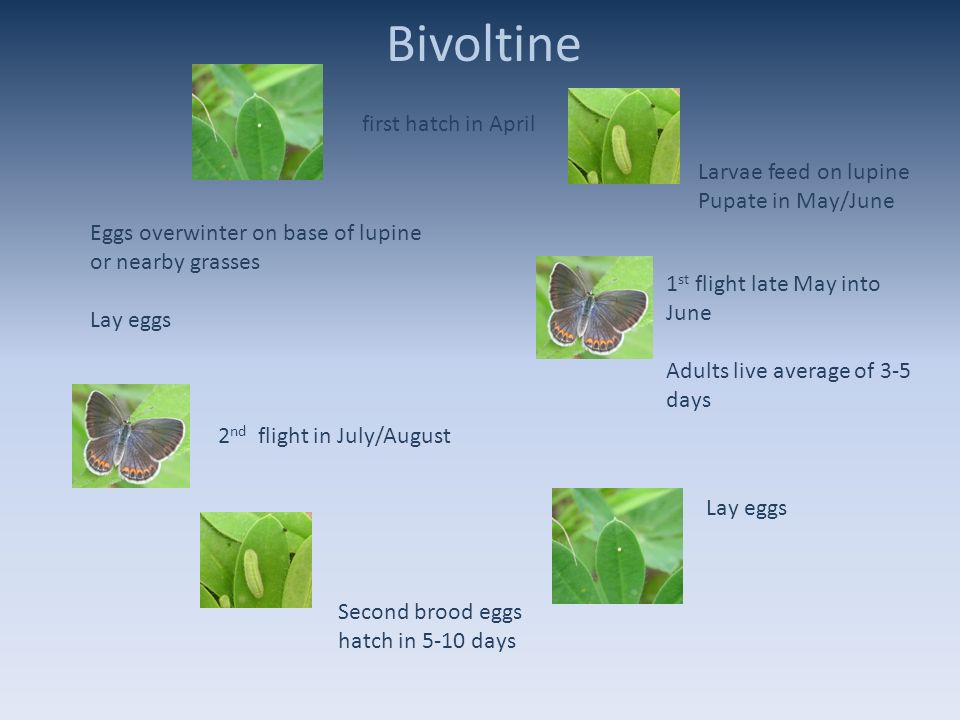 Bivoltine

first hatch in April

Larvae feed on lupine
Pupate in May/June

Eggs overwinter on base of lupine or nearby grasses

Lay eggs

1$^{st}$ flight late May into June

Adults live average of 3-5 days

2$^{nd}$ flight in July/August

Lay eggs

Second brood eggs hatch in 5-10 days